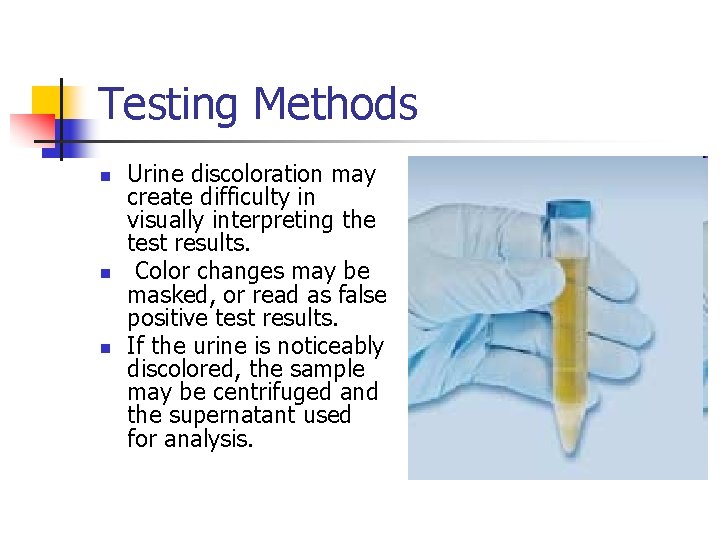 Testing Methods

- Urine discoloration may create difficulty in visually interpreting the test results.
- Color changes may be masked, or read as false positive test results.
- If the urine is noticeably discolored, the sample may be centrifuged and the supernatant used for analysis.